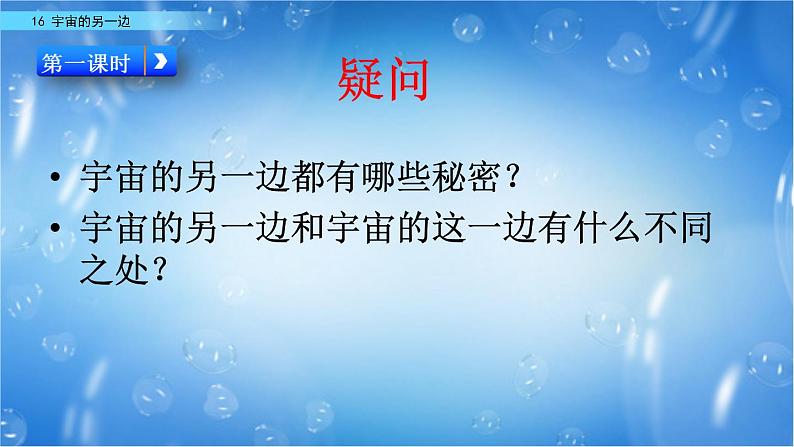 16 宇宙的另一边

第一课时

疑问

• 宇宙的另一边都有哪些秘密？
• 宇宙的另一边和宇宙的这一边有什么不同之处？